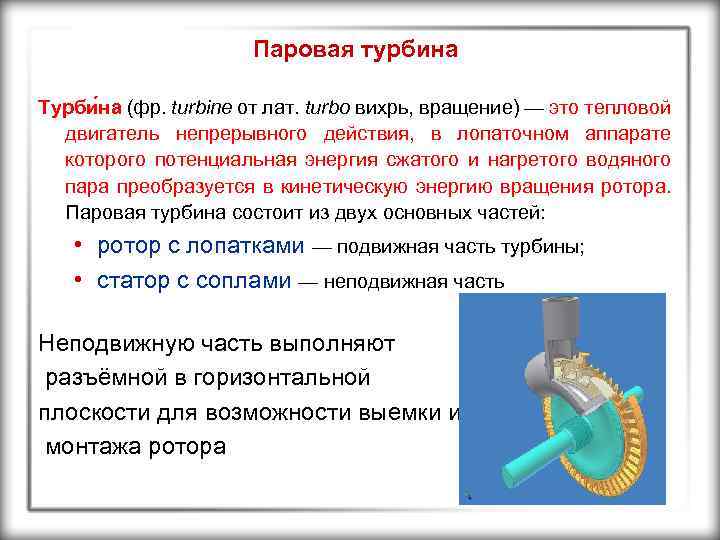 Паровая турбина

Турби́на (фр. turbine от лат. turbo вихрь, вращение) — это тепловой двигатель непрерывного действия, в лопаточном аппарате которого потенциальная энергия сжатого и нагретого водяного пара преобразуется в кинетическую энергию вращения ротора. Паровая турбина состоит из двух основных частей:

• ротор с лопатками — подвижная часть турбины;
• статор с соплами — неподвижная часть

Неподвижную часть выполняют разъёмной в горизонтальной плоскости для возможности выемки и монтажа ротора